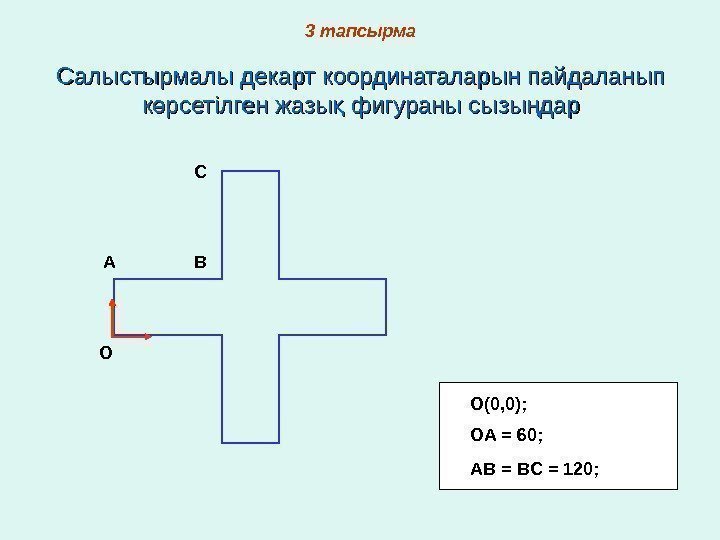 3 тапсырма

Салыстырмалы декарт координаталарын пайдаланып көрсетілген жазық фигураны сызыңдар

C

A

B

O

O(0,0);

OA = 60;

AB = BC = 120;